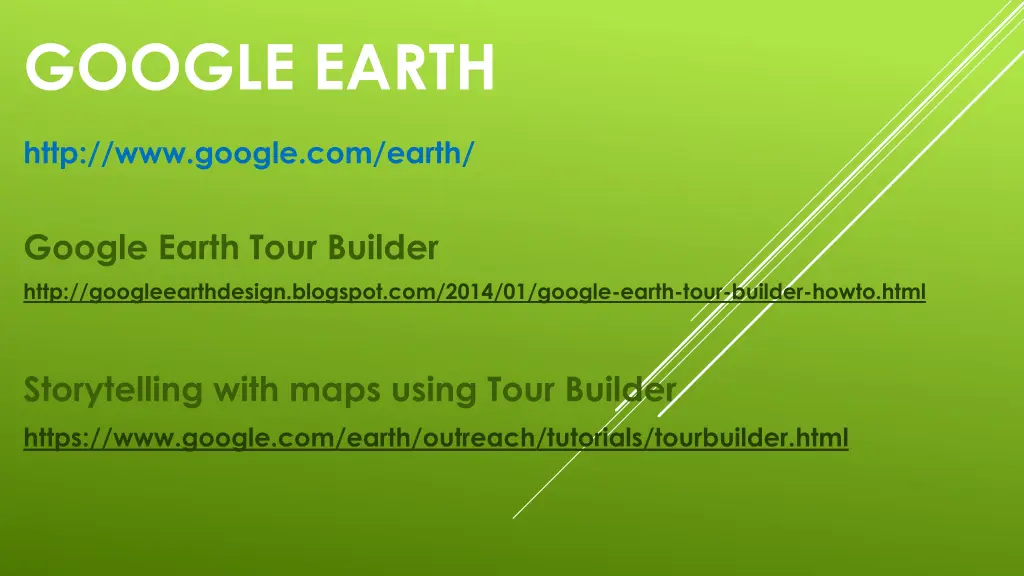 GOOGLE EARTH

http://www.google.com/earth/

Google Earth Tour Builder

http://googleearthdesign.blogspot.com/2014/01/google-earth-tour-builder-howto.html

Storytelling with maps using Tour Builder

https://www.google.com/earth/outreach/tutorials/tourbuilder.html